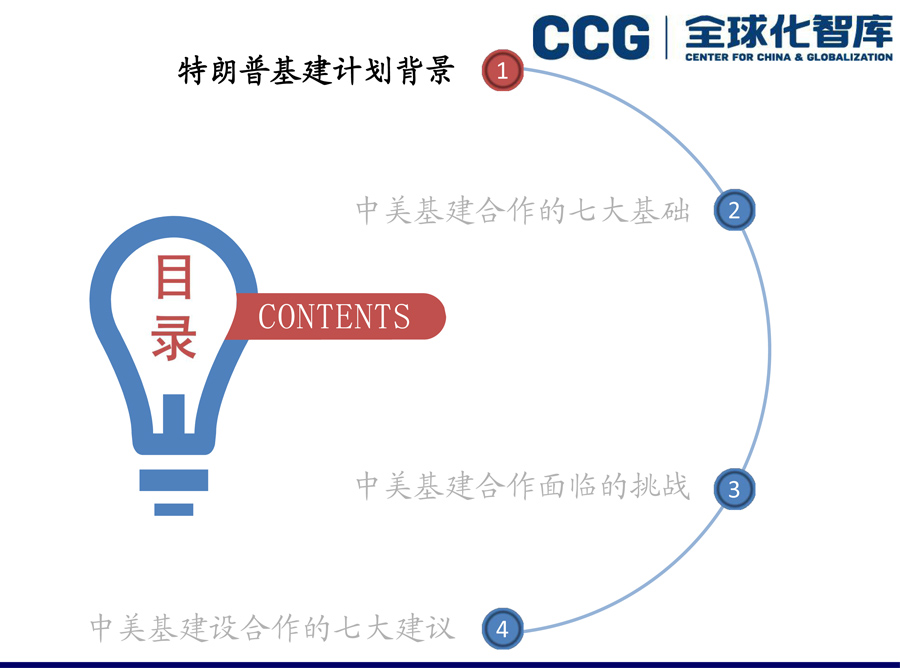 CCG | 全球化智库
CENTER FOR CHINA & GLOBALIZATION

特朗普基建计划背景 1

中美基建合作的七大基础 2

目录
CONTENTS

中美基建合作面临的挑战 3

中美基建设合作的七大建议 4